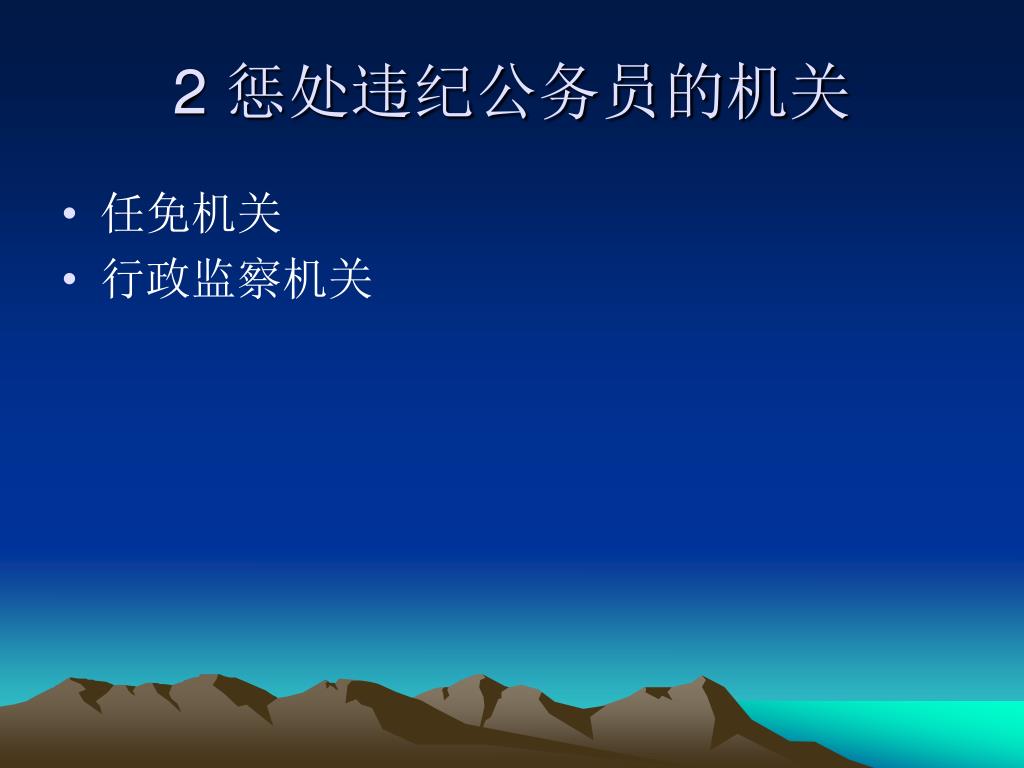 2 惩处违纪公务员的机关

• 任免机关
• 行政监察机关